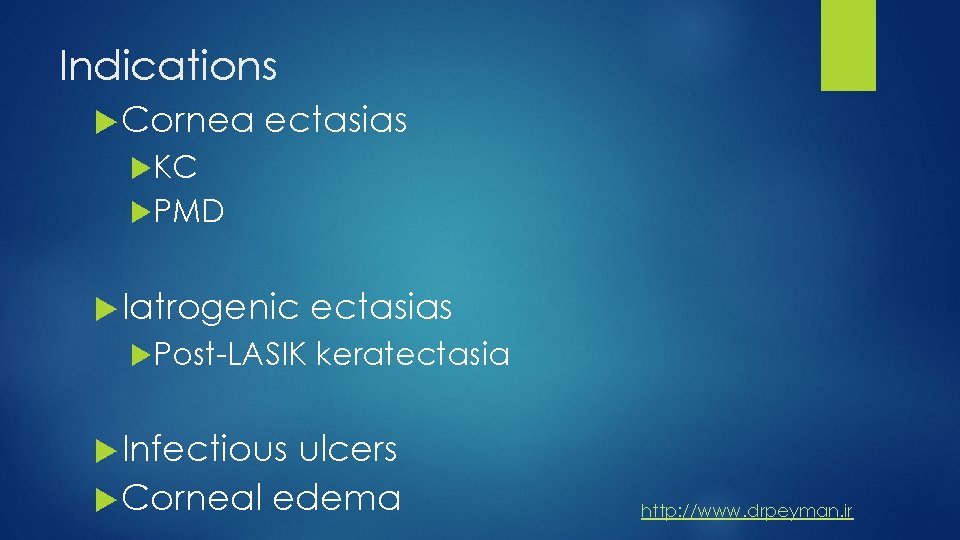 Indications

Cornea ectasias

KC

PMD

Iatrogenic ectasias

Post-LASIK keratectasia

Infectious ulcers

Corneal edema

http://www.drpeyman.ir